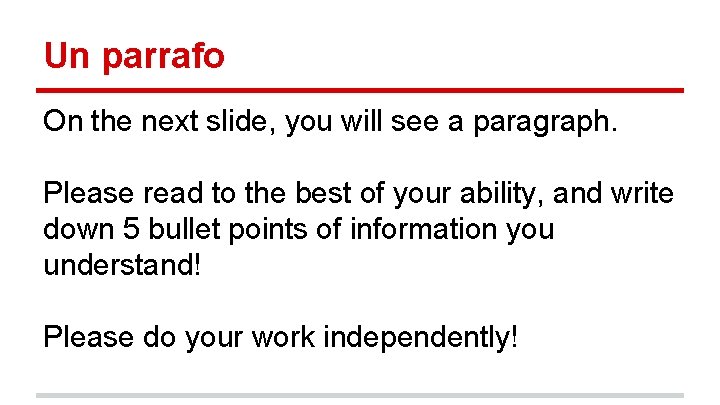 Un parrafo

On the next slide, you will see a paragraph.

Please read to the best of your ability, and write down 5 bullet points of information you understand!

Please do your work independently!